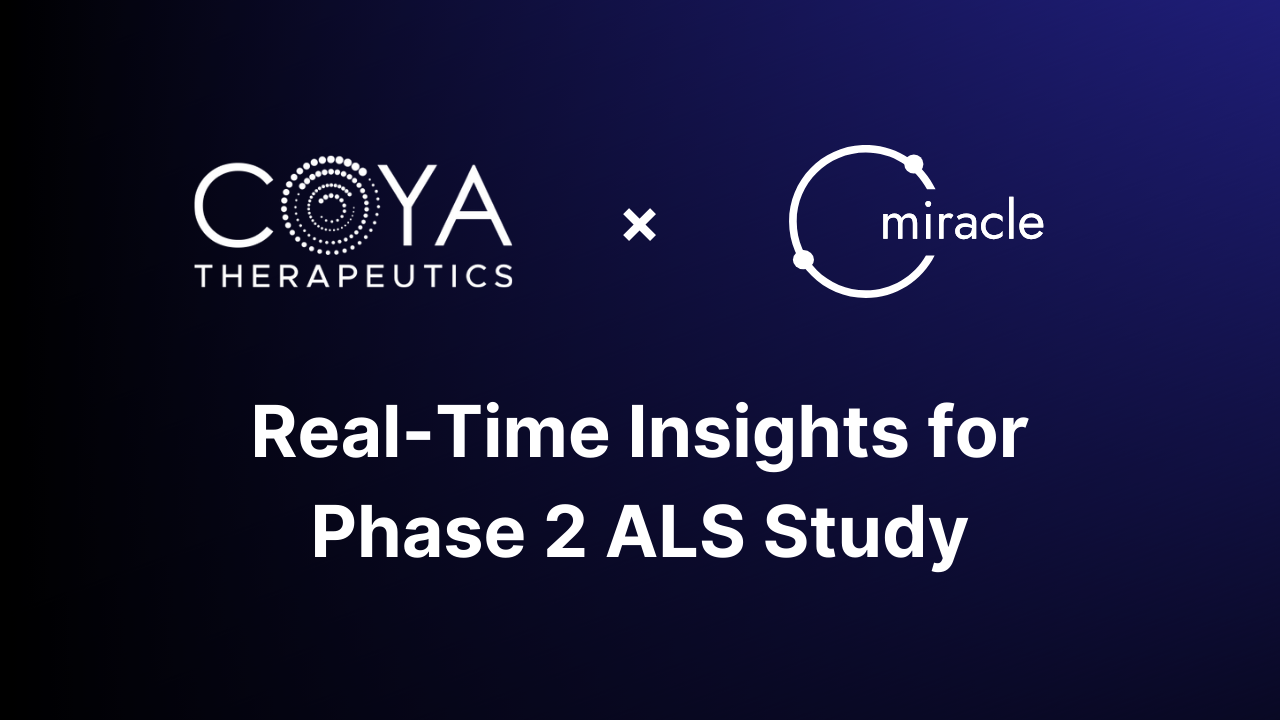 COYA
THERAPEUTICS

×

miracle

Real-Time Insights for Phase 2 ALS Study